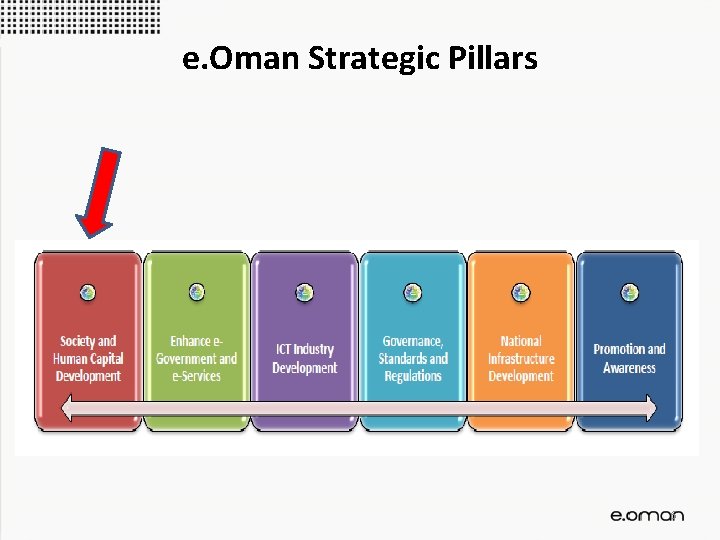 e.Oman Strategic Pillars

Society and Human Capital Development

Enhance e-Government and e-Services

ICT Industry Development

Governance, Standards and Regulations

National Infrastructure Development

Promotion and Awareness

e.oman